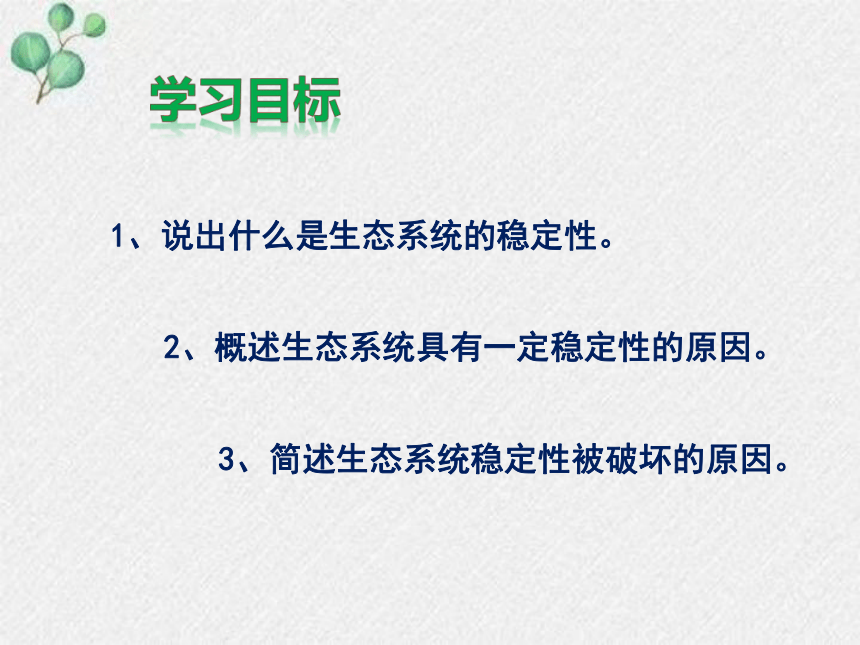 学习目标

1、说出什么是生态系统的稳定性。

2、概述生态系统具有一定稳定性的原因。

3、简述生态系统稳定性被破坏的原因。